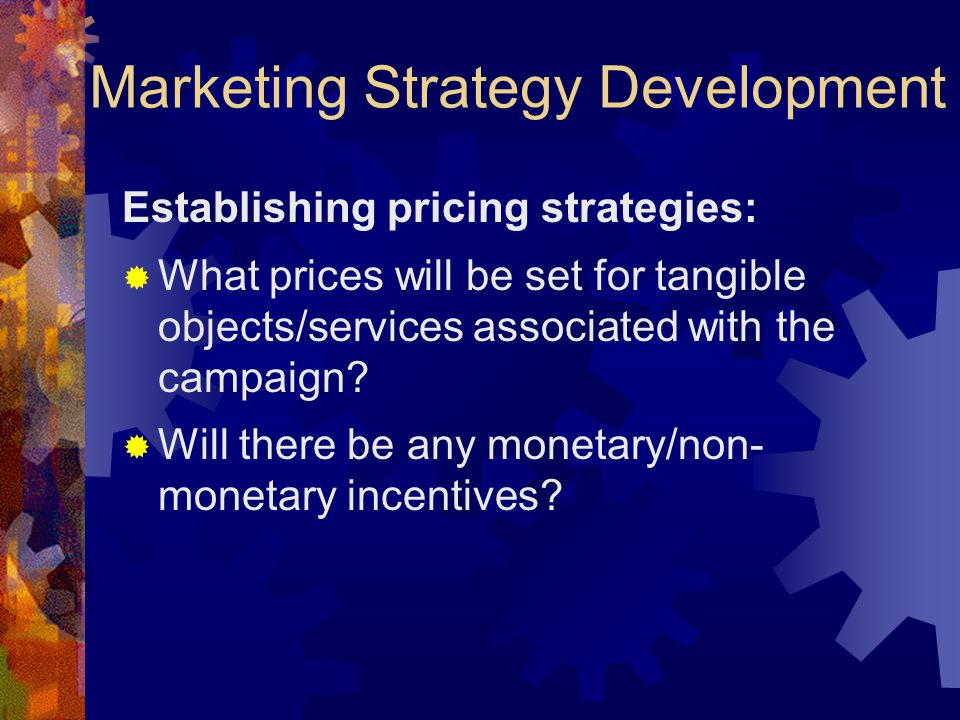 Marketing Strategy Development

Establishing pricing strategies:

What prices will be set for tangible objects/services associated with the campaign?

Will there be any monetary/non-monetary incentives?